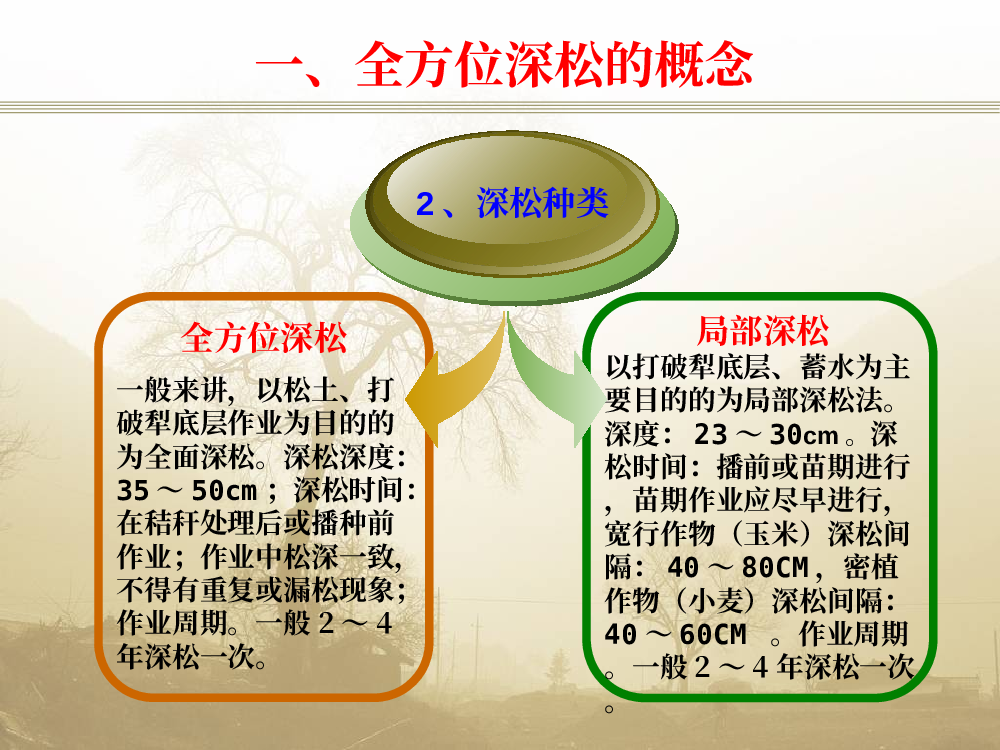 一、全方位深松的概念

2、深松种类

全方位深松

一般来讲，以松土、打破犁底层作业为目的的为全面深松。深松深度：35～50cm；深松时间：在秸秆处理后或播种前作业；作业中松深一致，不得有重复或漏松现象；作业周期。一般2～4年深松一次。

局部深松

以打破犁底层、蓄水为主要目的的为局部深松法。深度：23～30cm。深松时间：播前或苗期进行，苗期作业应尽早进行，宽行作物（玉米）深松间隔：40～80CM，密植作物（小麦）深松间隔：40～60CM 。作业周期。一般2～4年深松一次。